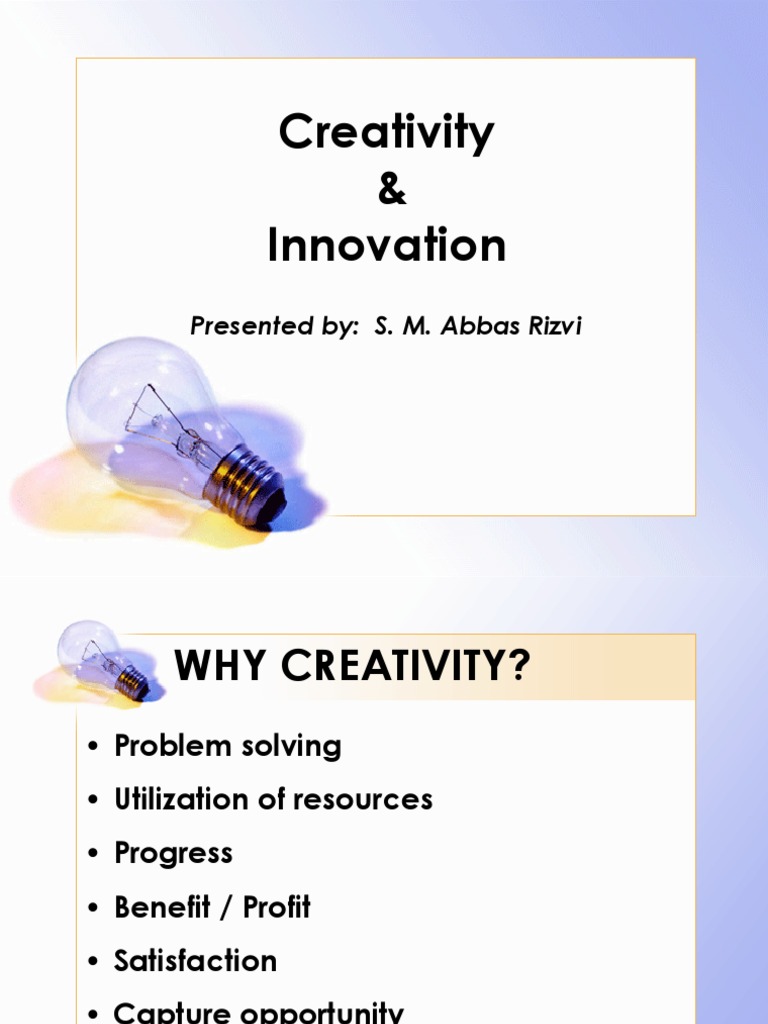 Creativity
&
Innovation

Presented by: S. M. Abbas Rizvi

WHY CREATIVITY?

• Problem solving
• Utilization of resources
• Progress
• Benefit / Profit
• Satisfaction
• Capture opportunity